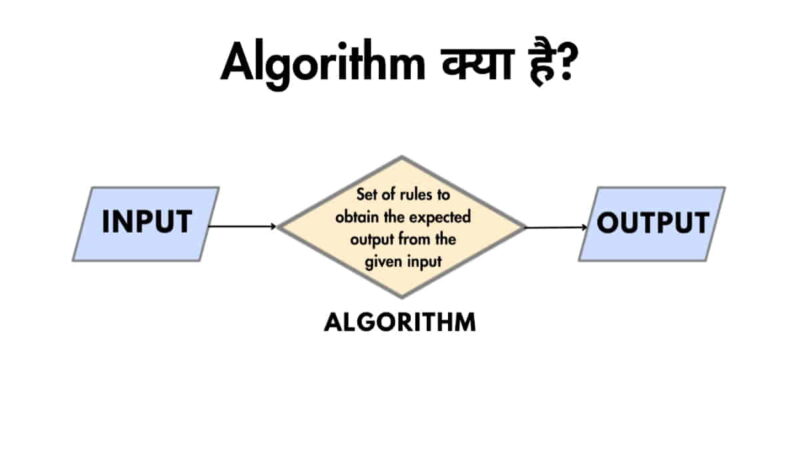 Algorithm क्या है?

INPUT

Set of rules to obtain the expected output from the given input

OUTPUT

ALGORITHM